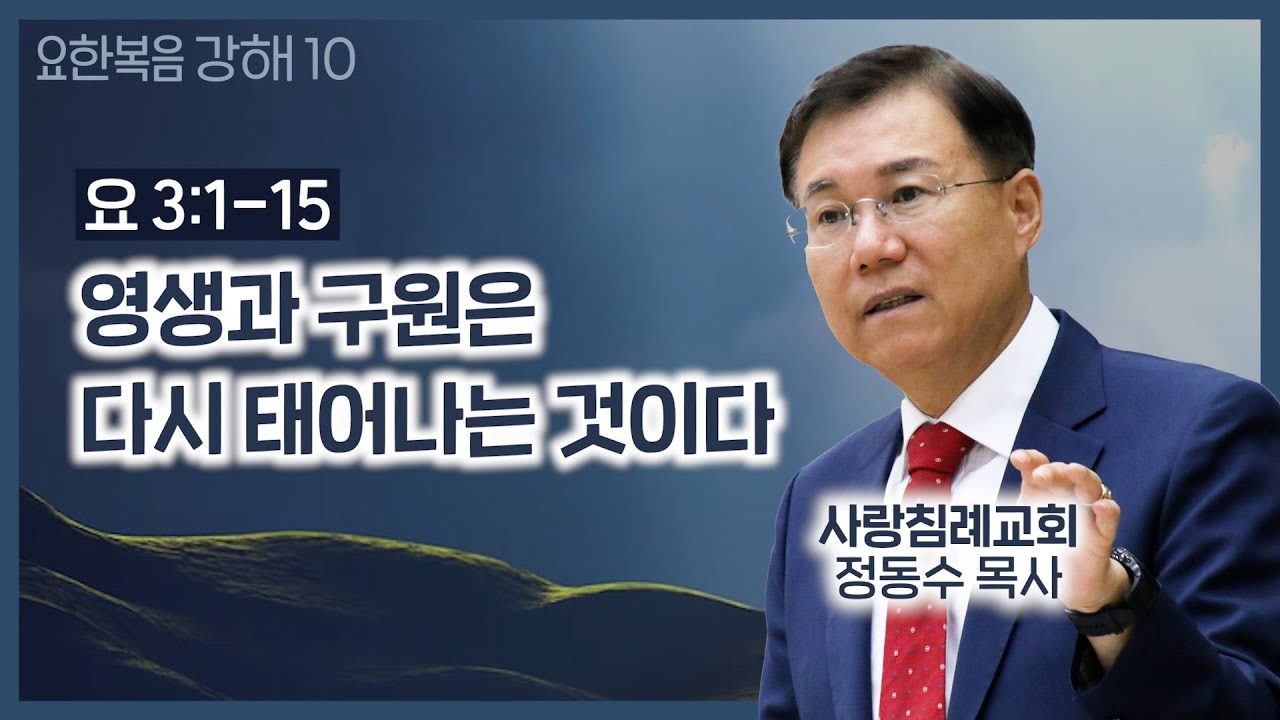 요한복음 강해 10

요 3:1-15

영생과 구원은
다시 태어나는 것이다

사랑침례교회
정동수 목사